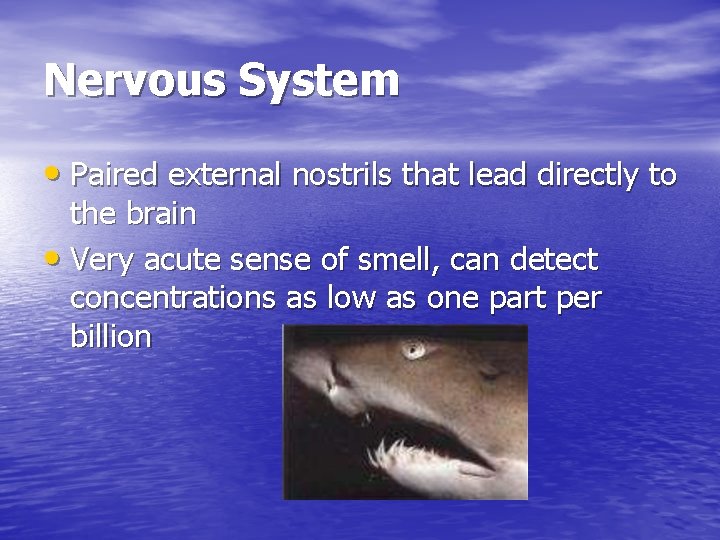 Nervous System

• Paired external nostrils that lead directly to the brain

• Very acute sense of smell, can detect concentrations as low as one part per billion